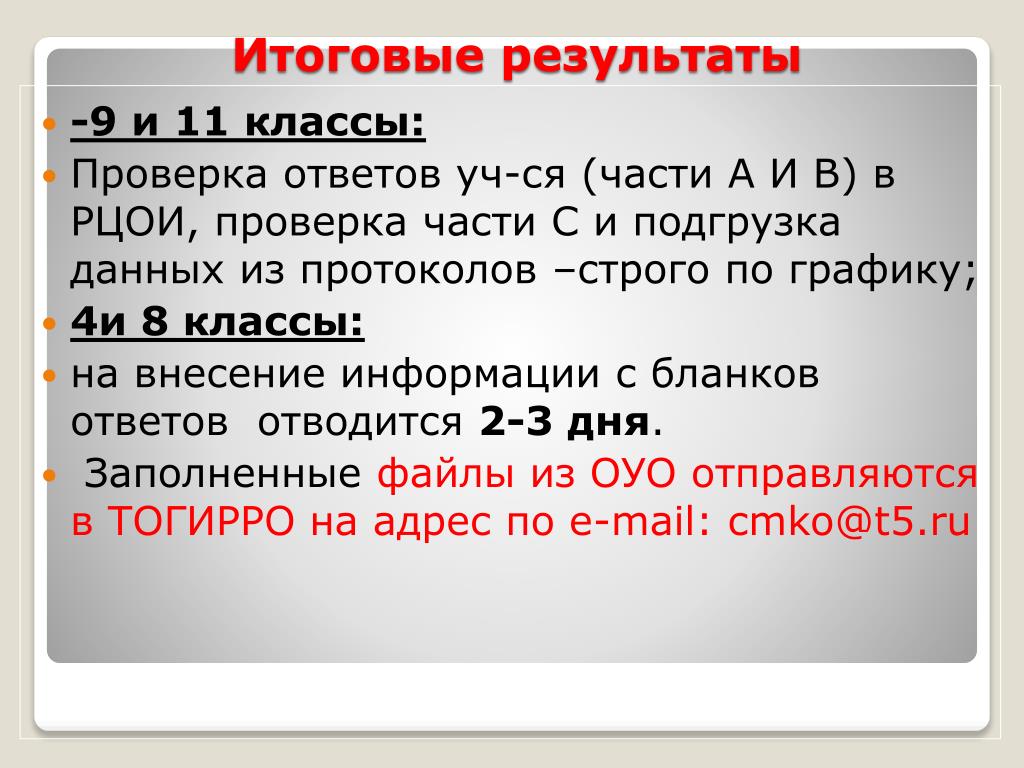 Итоговые результаты

-9 и 11 классы:

Проверка ответов уч-ся (части А И В) в РЦОИ, проверка части С и подгрузка данных из протоколов –строго по графику;

4и 8 классы:

на внесение информации с бланков ответов отводится 2-3 дня.

Заполненные файлы из ОУО отправляются в ТОГИРРО на адрес по e-mail: cmko@t5.ru